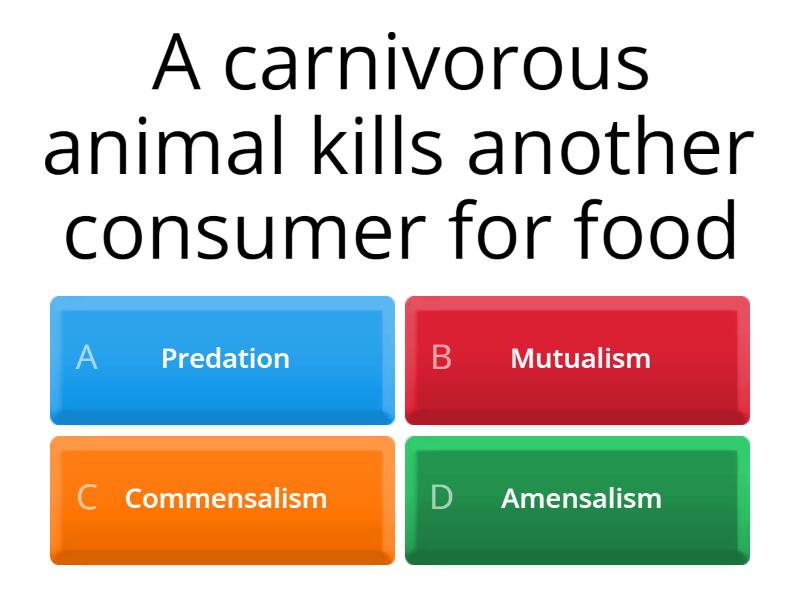 A carnivorous animal kills another consumer for food

A Predation

B Mutualism

C Commensalism

D Amensalism